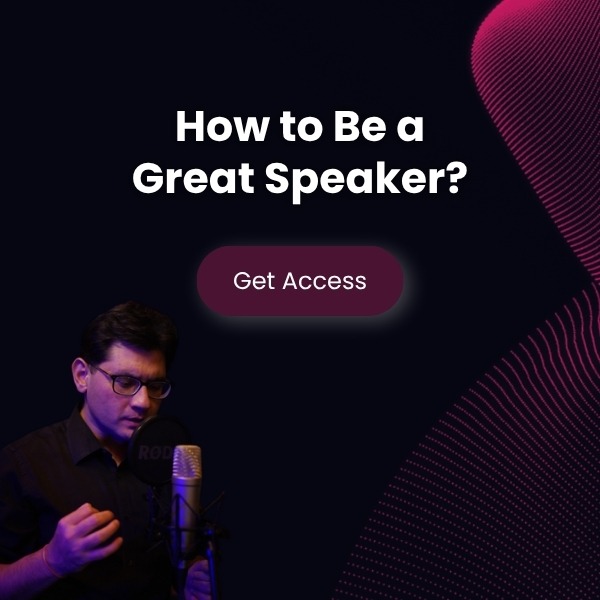 How to Be a Great Speaker?

Get Access